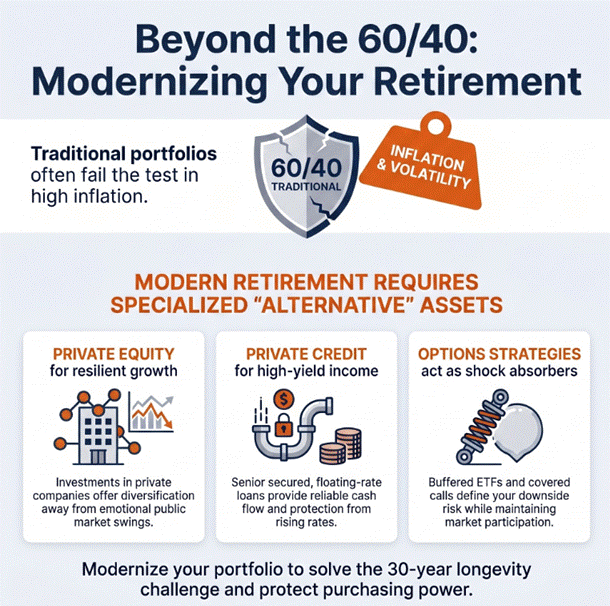 Beyond the 60/40: Modernizing Your Retirement

Traditional portfolios often fail the test in high inflation.

60/40 TRADITIONAL

INFLATION & VOLATILITY

MODERN RETIREMENT REQUIRES SPECIALIZED "ALTERNATIVE" ASSETS

PRIVATE EQUITY
for resilient growth

Investments in private companies offer diversification away from emotional public market swings.

PRIVATE CREDIT
for high-yield income

$

Senior secured, floating-rate loans provide reliable cash flow and protection from rising rates.

OPTIONS STRATEGIES
act as shock absorbers

Buffered ETFs and covered calls define your downside risk while maintaining market participation.

Modernize your portfolio to solve the 30-year longevity challenge and protect purchasing power.